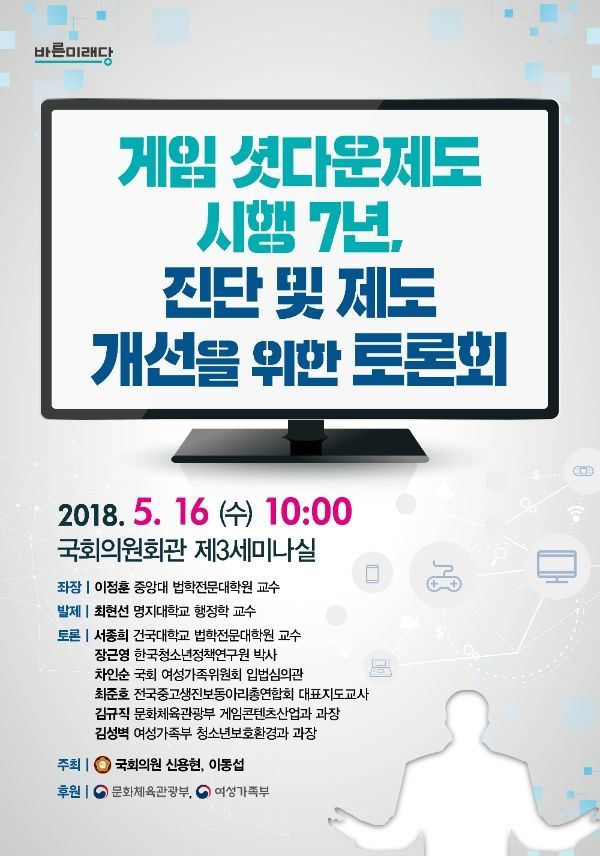 바른미래당

게임 셧다운제도 시행 7년, 진단 및 제도 개선을 위한 토론회

2018. 5. 16 (수) 10:00
국회의원회관 제3세미나실

좌장 | 이정훈 중앙대 법학전문대학원 교수
발제 | 최현선 명지대학교 행정학 교수
토론 | 서종희 건국대학교 법학전문대학원 교수
장근영 한국청소년정책연구원 박사
차인순 국회 여성가족위원회 입법심의관
최준호 전국중고생진보동아리총연합회 대표지도교사
김규직 문화체육관광부 게임콘텐츠산업과 과장
김성벽 여성가족부 청소년보호환경과 과장

주최 | 국회의원 신용현, 이동섭
후원 | 문화체육관광부, 여성가족부